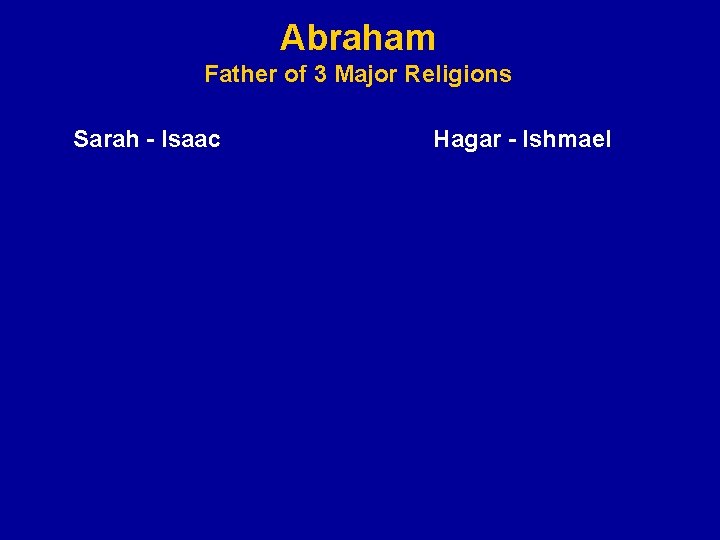 Abraham
Father of 3 Major Religions

Sarah - Isaac

Hagar - Ishmael